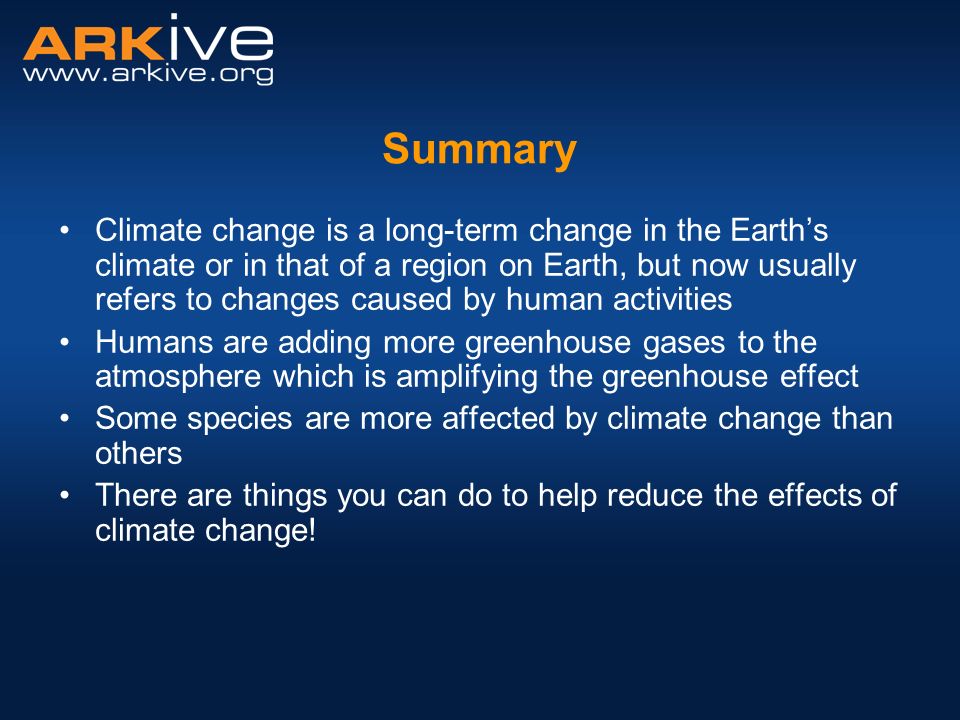 ARKive
www.arkive.org

Summary

• Climate change is a long-term change in the Earth’s climate or in that of a region on Earth, but now usually refers to changes caused by human activities
• Humans are adding more greenhouse gases to the atmosphere which is amplifying the greenhouse effect
• Some species are more affected by climate change than others
• There are things you can do to help reduce the effects of climate change!